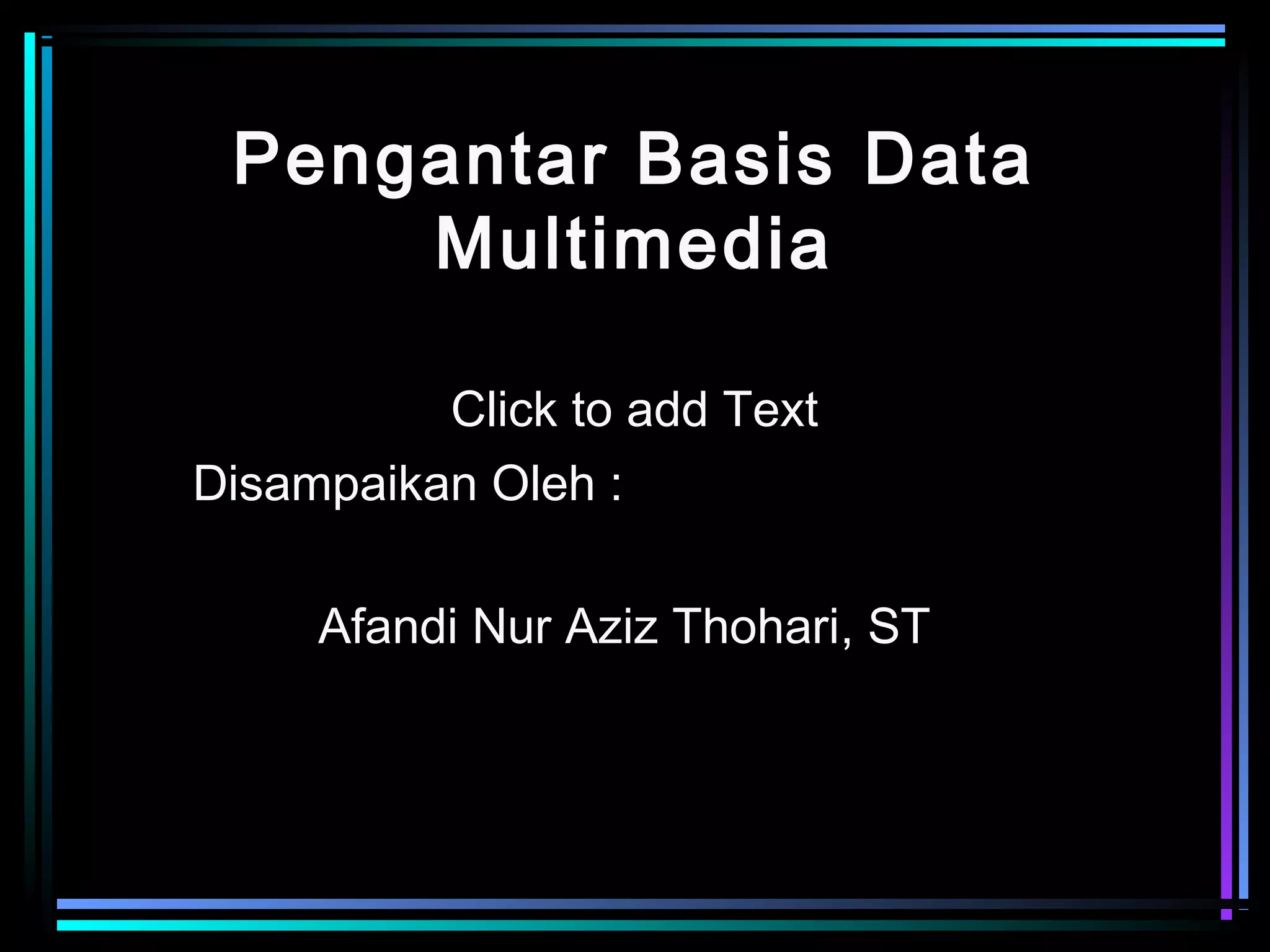 Pengantar Basis Data Multimedia

Click to add Text

Disampaikan Oleh :

Afandi Nur Aziz Thohari, ST